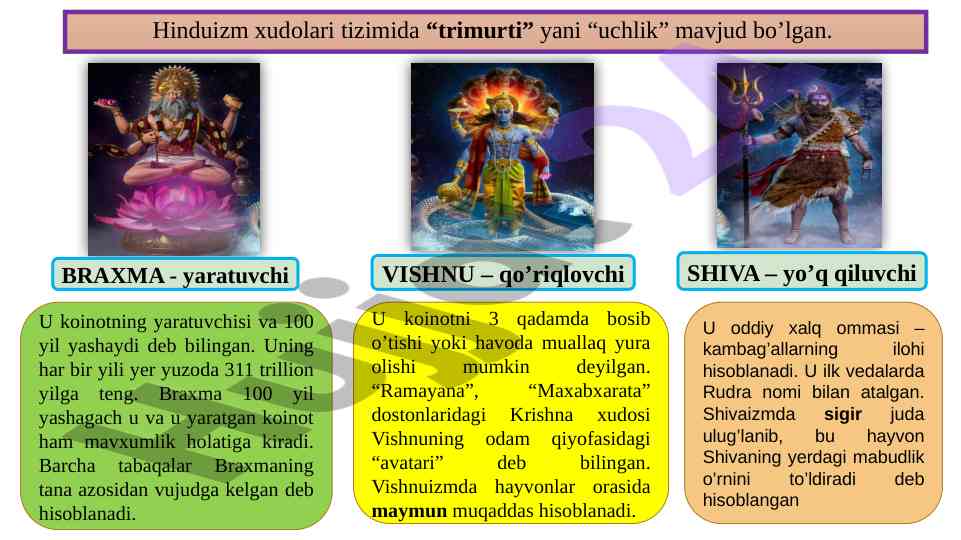 Hinduizm xudolari tizimida **“trimurti”** yani “uchlik” mavjud bo’lgan.

BRAXMA - yaratuvchi

U koinotning yaratuvchisi va 100 yil yashaydi deb bilingan. Uning har bir yili yer yuzoda 311 trillion yilga teng. Braxma 100 yil yashagach u va u yaratgan koinot ham mavxumlik holatiga kiradi. Barcha tabaqalar Braxmaning tana azosidan vujudga kelgan deb hisoblanadi.

VISHNU – qo’riqlovchi

U koinotni 3 qadamda bosib o’tishi yoki havoda muallaq yura olishi mumkin deyilgan. “Ramayana”, “Maxabxarata” dostonlaridagi Krishna xudosi Vishnuning odam qiyofasidagi “avatari” deb bilingan. Vishnuizmda hayvonlar orasida **maymun** muqaddas hisoblanadi.

SHIVA – yo’q qiluvchi

U oddiy xalq ommasi – kambag’allarning ilohi hisoblanadi. U ilk vedalarda Rudra nomi bilan atalgan. Shivaizmda **sigir** juda ulug’lanib, bu hayvon Shivaning yerdagi mabudlik o’rnini to’ldiradi deb hisoblangan